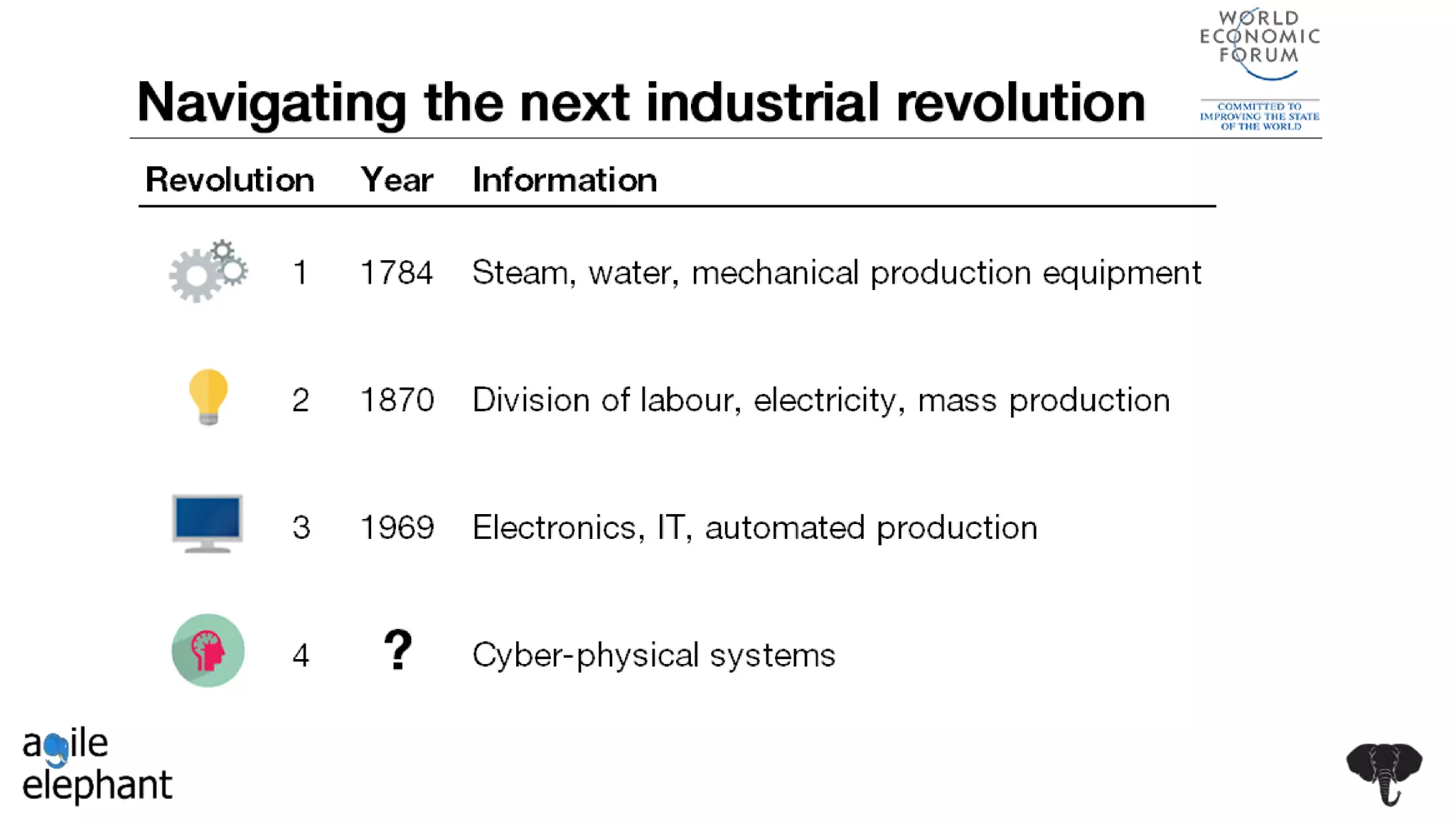 WORLD ECONOMIC FORUM

COMMITTED TO IMPROVING THE STATE OF THE WORLD

Navigating the next industrial revolution

| Revolution | Year | Information |
|---|---|---|
| 1 | 1784 | Steam, water, mechanical production equipment |
| 2 | 1870 | Division of labour, electricity, mass production |
| 3 | 1969 | Electronics, IT, automated production |
| 4 | ? | Cyber-physical systems |

agile elephant